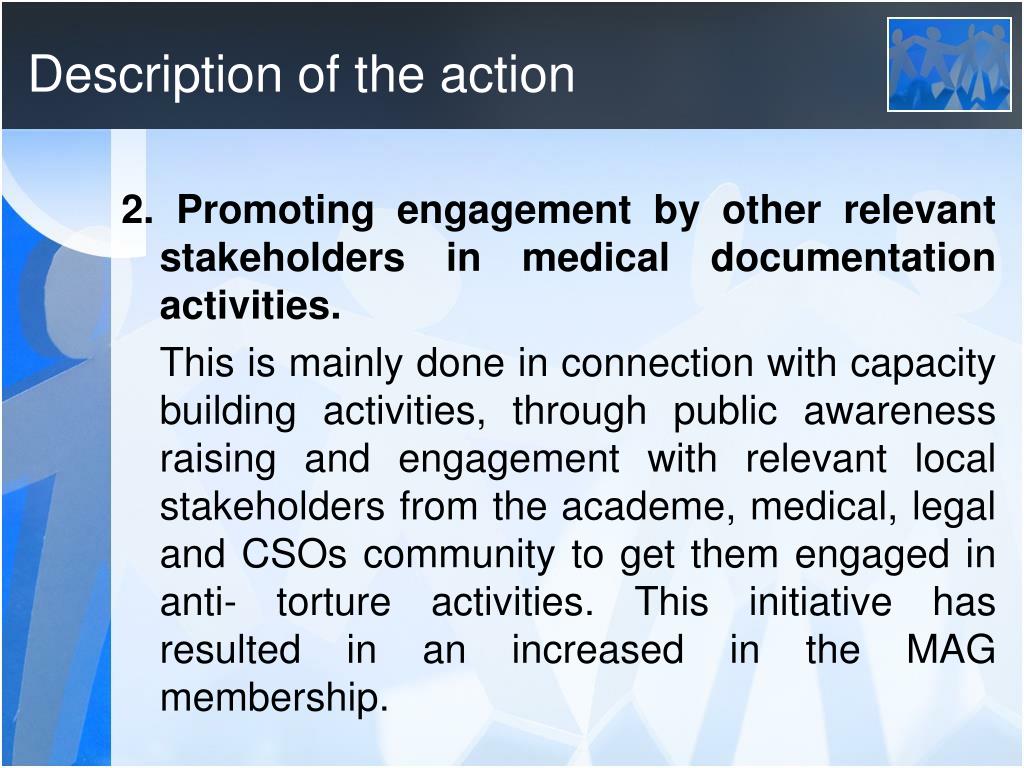 Description of the action

2. Promoting engagement by other relevant stakeholders in medical documentation activities.

This is mainly done in connection with capacity building activities, through public awareness raising and engagement with relevant local stakeholders from the academe, medical, legal and CSOs community to get them engaged in anti- torture activities. This initiative has resulted in an increased in the MAG membership.